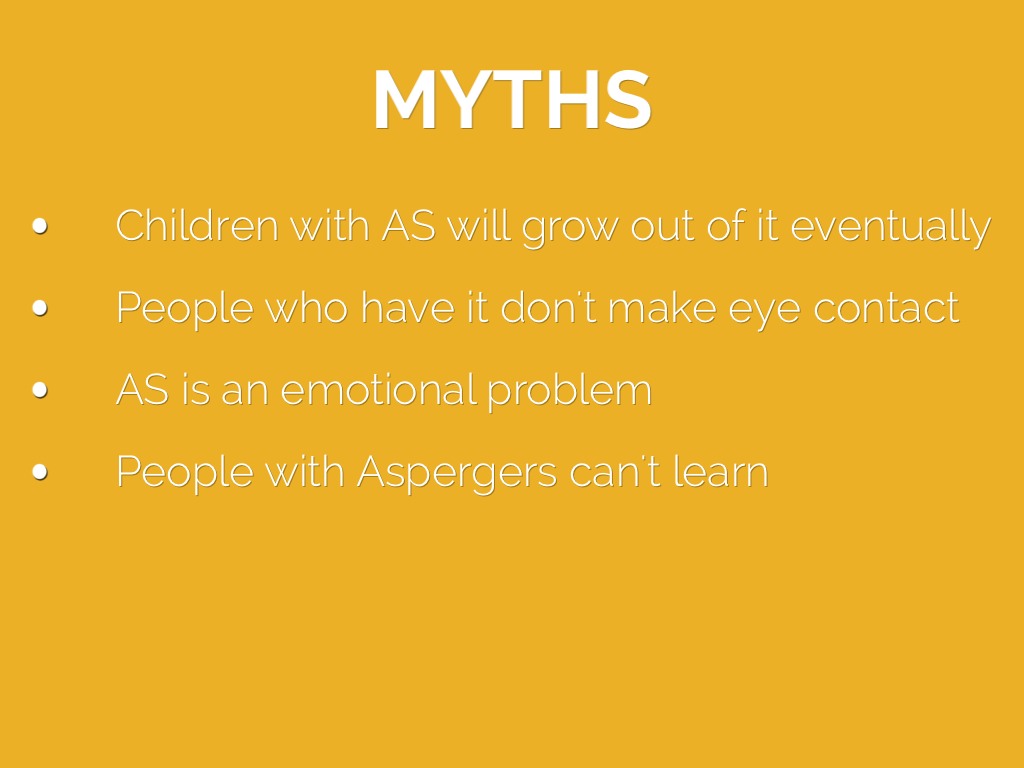 MYTHS

- Children with AS will grow out of it eventually
- People who have it don't make eye contact
- AS is an emotional problem
- People with Aspergers can't learn